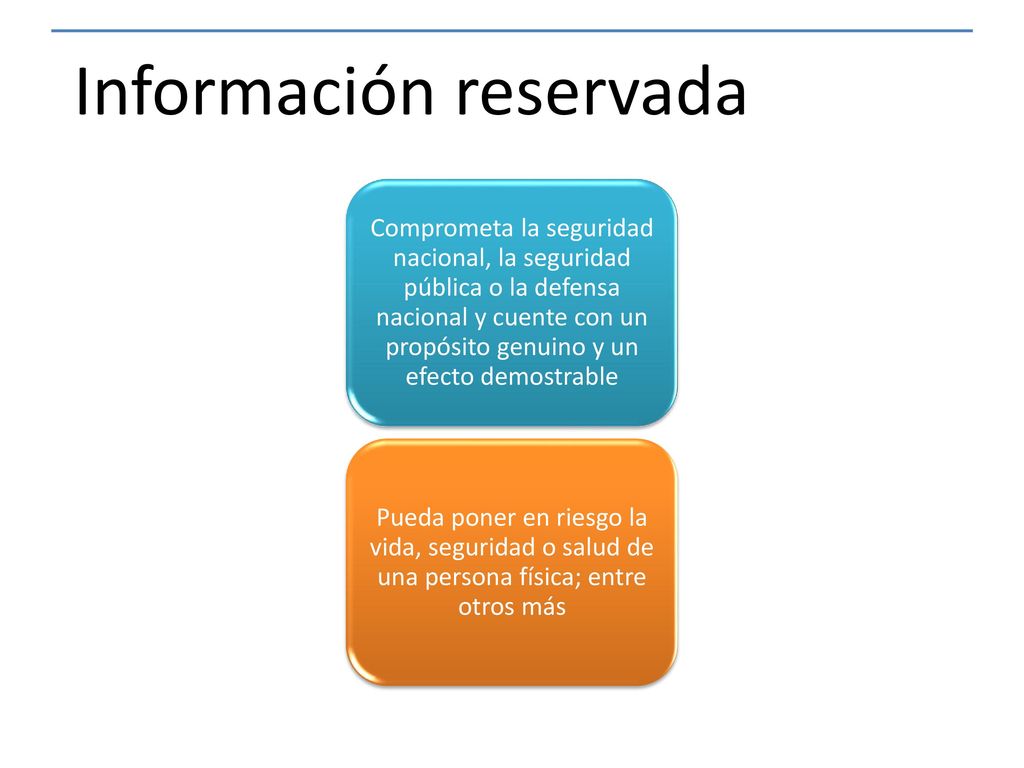 Información reservada

Comprometa la seguridad nacional, la seguridad pública o la defensa nacional y cuente con un propósito genuino y un efecto demostrable

Pueda poner en riesgo la vida, seguridad o salud de una persona física; entre otros más